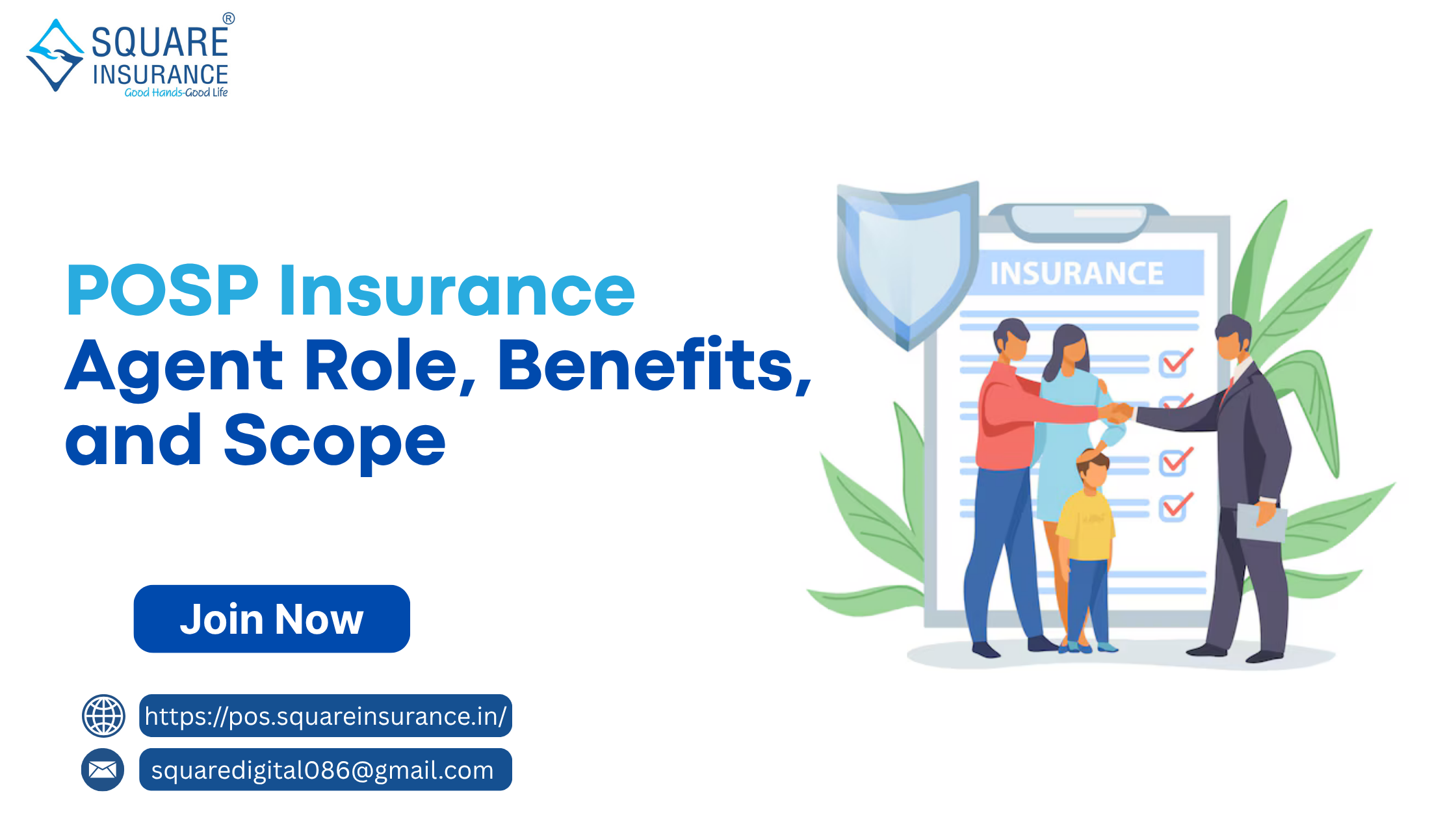 SQUARE®
INSURANCE
Good Hands-Good Life

POSP Insurance
Agent Role, Benefits, and Scope

INSURANCE

Join Now

https://pos.squareinsurance.in/

squaredigital086@gmail.com